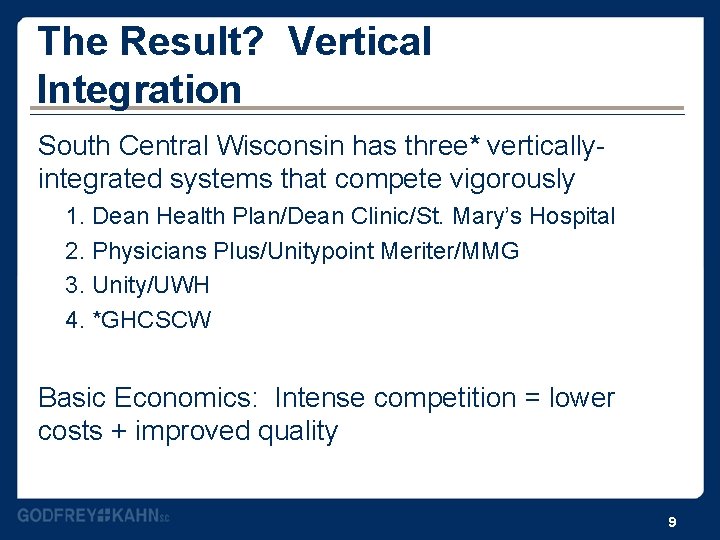 The Result?  Vertical Integration

South Central Wisconsin has three* vertically-integrated systems that compete vigorously

1. Dean Health Plan/Dean Clinic/St. Mary's Hospital
2. Physicians Plus/Unitypoint Meriter/MMG
3. Unity/UWH
4. *GHCSCW

Basic Economics:  Intense competition = lower costs + improved quality

GODFREY KAHN SC

9